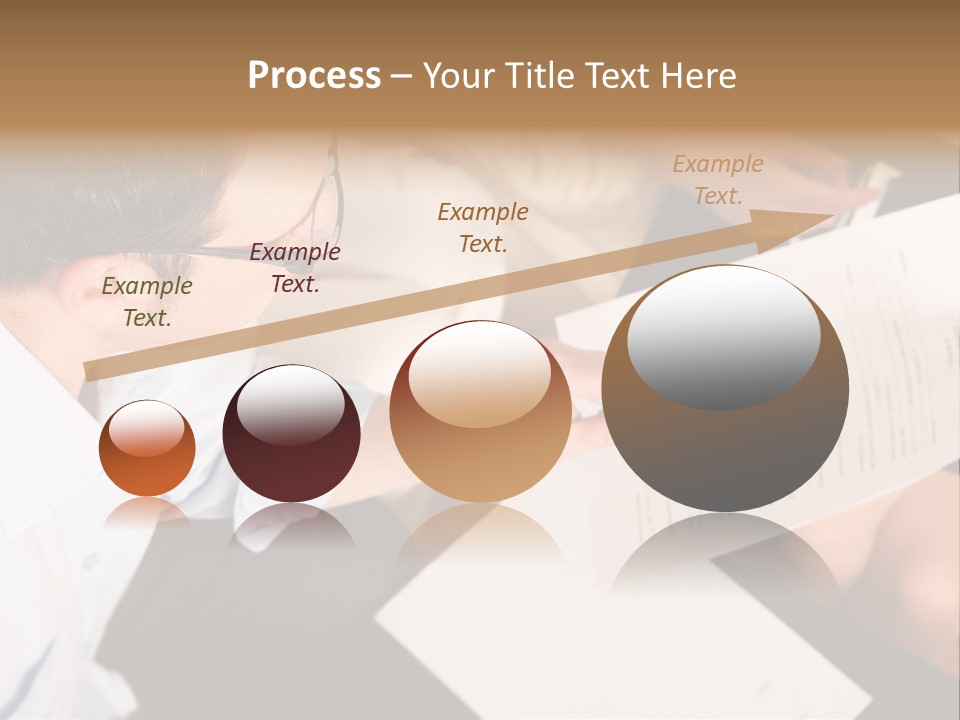 Process – Your Title Text Here

Example Text.

Example Text.

Example Text.

Example Text.